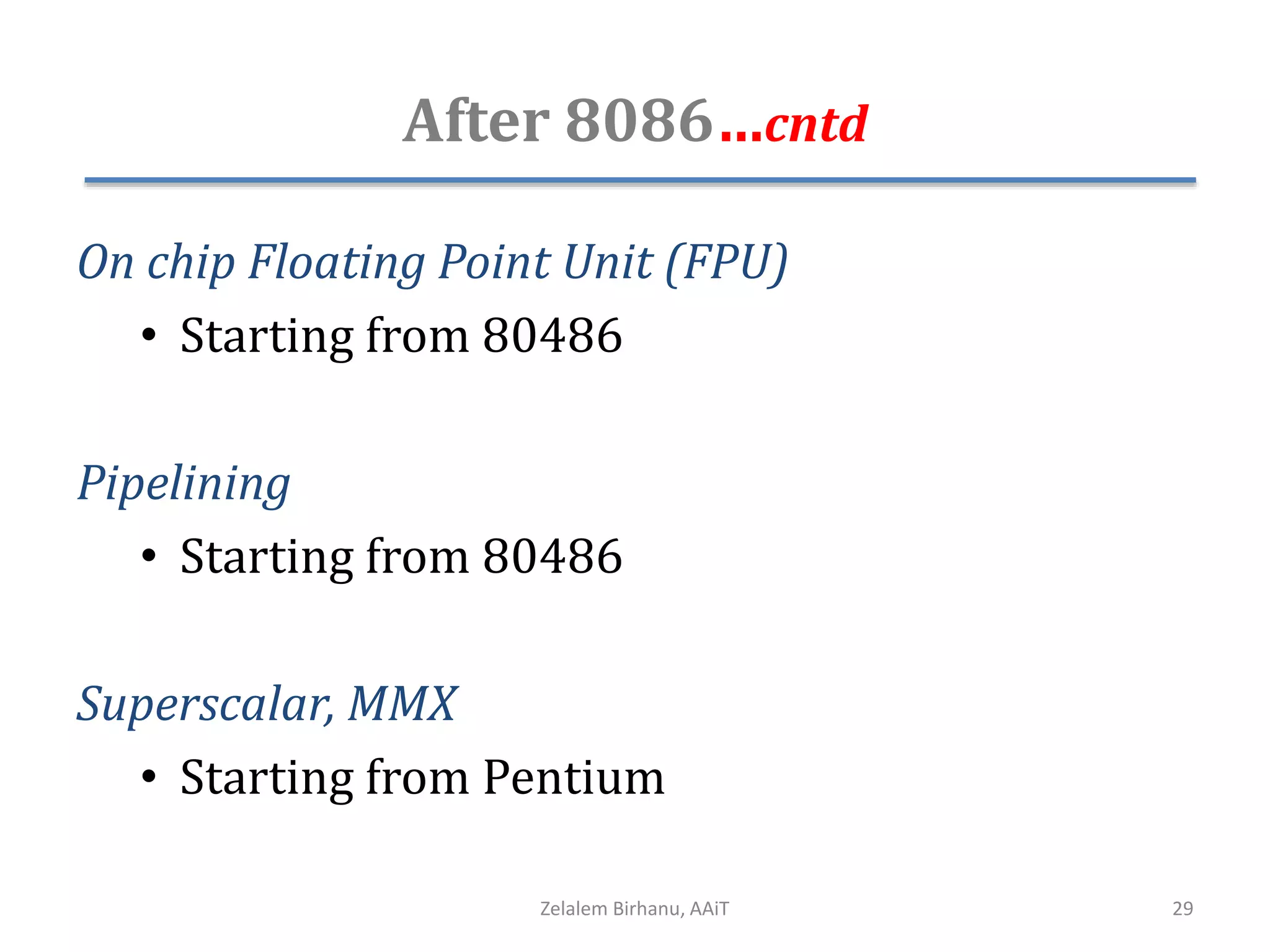 After 8086…cntd

On chip Floating Point Unit (FPU)

• Starting from 80486

Pipelining

• Starting from 80486

Superscalar, MMX

• Starting from Pentium

Zelalem Birhanu, AAiT

29